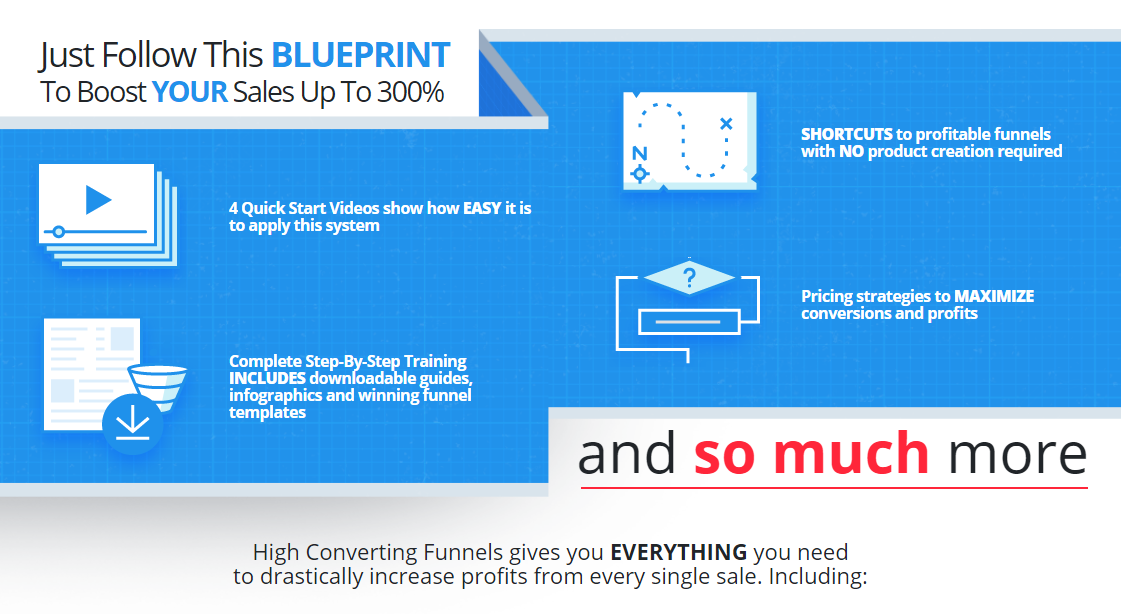 Just Follow This BLUEPRINT
To Boost YOUR Sales Up To 300%

4 Quick Start Videos show how EASY it is to apply this system

Complete Step-By-Step Training INCLUDES downloadable guides, infographics and winning funnel templates

N

SHORTCUTS to profitable funnels with NO product creation required

?

Pricing strategies to MAXIMIZE conversions and profits

and so much more

High Converting Funnels gives you EVERYTHING you need to drastically increase profits from every single sale. Including: